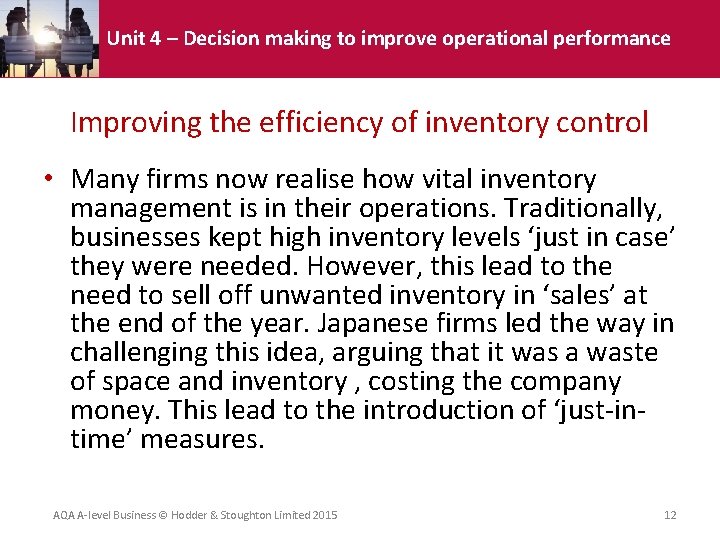 Unit 4 – Decision making to improve operational performance

Improving the efficiency of inventory control

• Many firms now realise how vital inventory management is in their operations. Traditionally, businesses kept high inventory levels ‘just in case’ they were needed. However, this lead to the need to sell off unwanted inventory in ‘sales’ at the end of the year. Japanese firms led the way in challenging this idea, arguing that it was a waste of space and inventory , costing the company money. This lead to the introduction of ‘just-in-time’ measures.

AQA A-level Business © Hodder & Stoughton Limited 2015

12